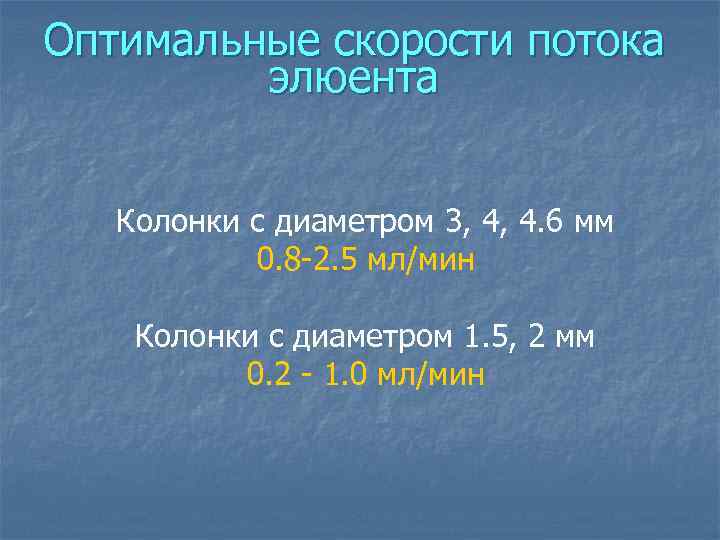 Оптимальные скорости потока элюента

Колонки с диаметром 3, 4, 4.6 мм
0.8-2.5 мл/мин

Колонки с диаметром 1.5, 2 мм
0.2 - 1.0 мл/мин